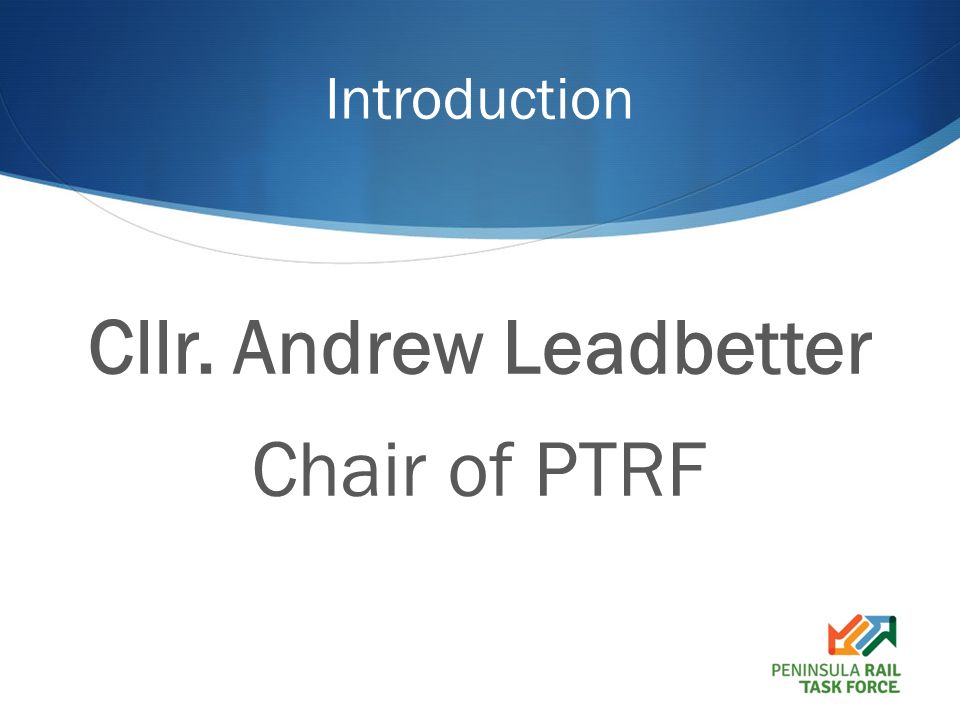 Introduction

Cllr. Andrew Leadbetter

Chair of PTRF

PENINSULA RAIL TASK FORCE